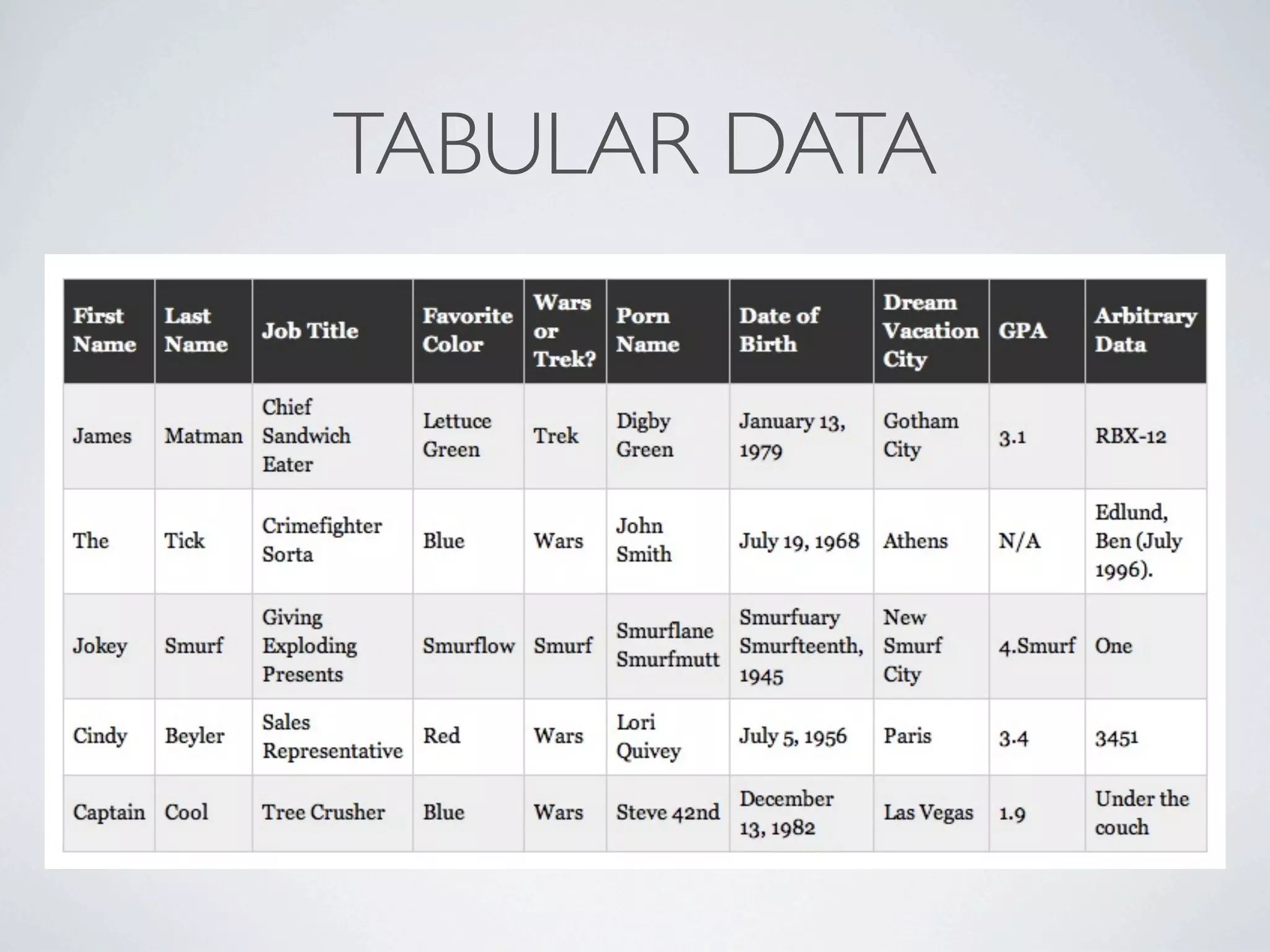 TABULAR DATA

| First Name | Last Name | Job Title | Favorite Color | Wars or Trek? | Porn Name | Date of Birth | Dream Vacation City | GPA | Arbitrary Data |
|---|---|---|---|---|---|---|---|---|---|
| James | Matman | Chief Sandwich Eater | Lettuce Green | Trek | Digby Green | January 13, 1979 | Gotham City | 3.1 | RBX-12 |
| The | Tick | Crimefighter Sorta | Blue | Wars | John Smith | July 19, 1968 | Athens | N/A | Edlund, Ben (July 1996). |
| Jokey | Smurf | Giving Exploding Presents | Smurflow | Smurf | Smurflane Smurfmutt | Smurfuary Smurfteenth, 1945 | New Smurf City | 4.Smurf | One |
| Cindy | Beyler | Sales Representative | Red | Wars | Lori Quivey | July 5, 1956 | Paris | 3.4 | 3451 |
| Captain | Cool | Tree Crusher | Blue | Wars | Steve 42nd | December 13, 1982 | Las Vegas | 1.9 | Under the couch |